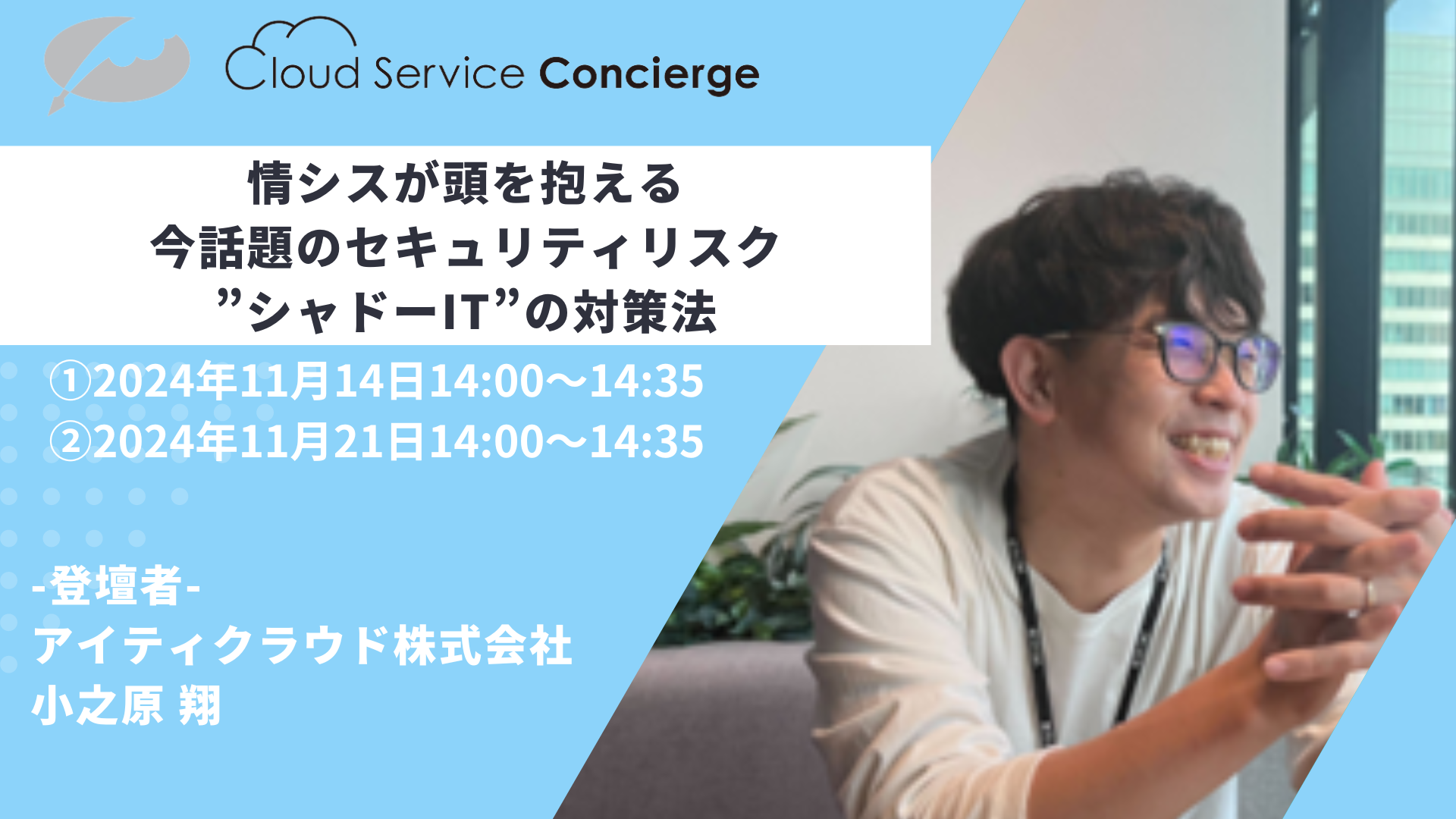 Cloud Service Concierge

情シスが頭を抱える
今話題のセキュリティリスク
”シャドーIT”の対策法

①2024年11月14日14:00～14:35
②2024年11月21日14:00～14:35

-登壇者-
アイティクラウド株式会社
小之原 翔